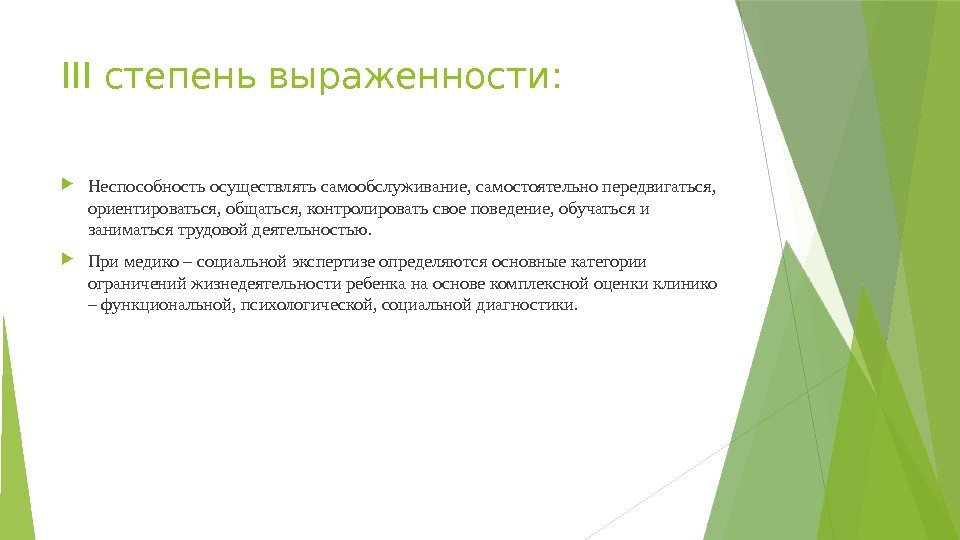 III степень выраженности:

Неспособность осуществлять самообслуживание, самостоятельно передвигаться, ориентироваться, общаться, контролировать свое поведение, обучаться и заниматься трудовой деятельностью.

При медико – социальной экспертизе определяются основные категории ограничений жизнедеятельности ребенка на основе комплексной оценки клинико – функциональной, психологической, социальной диагностики.